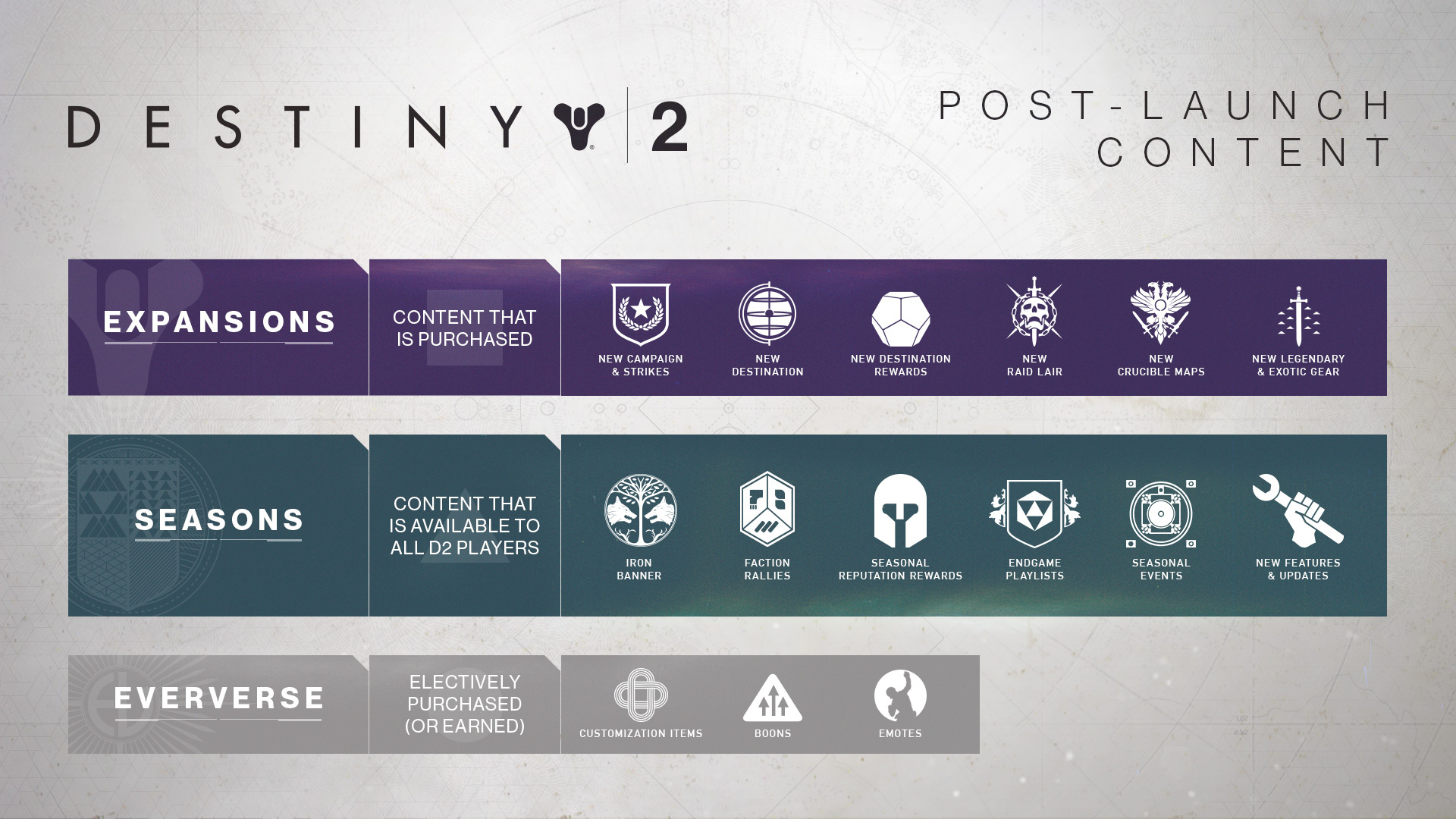 DESTINY 2

POST-LAUNCH CONTENT

EXPANSIONS

CONTENT THAT IS PURCHASED

NEW CAMPAIGN & STRIKES

NEW DESTINATION

NEW DESTINATION REWARDS

NEW RAID LAIR

NEW CRUCIBLE MAPS

NEW LEGENDARY & EXOTIC GEAR

SEASONS

CONTENT THAT IS AVAILABLE TO ALL D2 PLAYERS

IRON BANNER

FACTION RALLIES

SEASONAL REPUTATION REWARDS

ENDGAME PLAYLISTS

SEASONAL EVENTS

NEW FEATURES & UPDATES

EVERVERSE

ELECTIVELY PURCHASED (OR EARNED)

CUSTOMIZATION ITEMS

BOONS

EMOTES